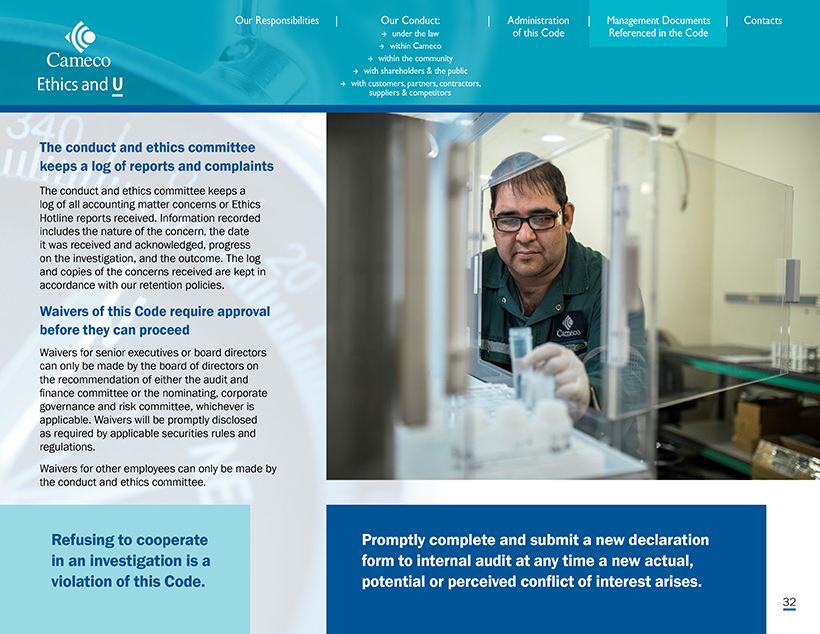 Cameco
Ethics and U

Our Responsibilities | Our Conduct:
→ under the law
→ within Cameco
→ within the community
→ with shareholders & the public
→ with customers, partners, contractors, suppliers & competitors
| Administration of this Code | Management Documents Referenced in the Code | Contacts

The conduct and ethics committee keeps a log of reports and complaints

The conduct and ethics committee keeps a log of all accounting matter concerns or Ethics Hotline reports received. Information recorded includes the nature of the concern, the date it was received and acknowledged, progress on the investigation, and the outcome. The log and copies of the concerns received are kept in accordance with our retention policies.

Waivers of this Code require approval before they can proceed

Waivers for senior executives or board directors can only be made by the board of directors on the recommendation of either the audit and finance committee or the nominating, corporate governance and risk committee, whichever is applicable. Waivers will be promptly disclosed as required by applicable securities rules and regulations.

Waivers for other employees can only be made by the conduct and ethics committee.

Cameco

Refusing to cooperate in an investigation is a violation of this Code.

Promptly complete and submit a new declaration form to internal audit at any time a new actual, potential or perceived conflict of interest arises.

32